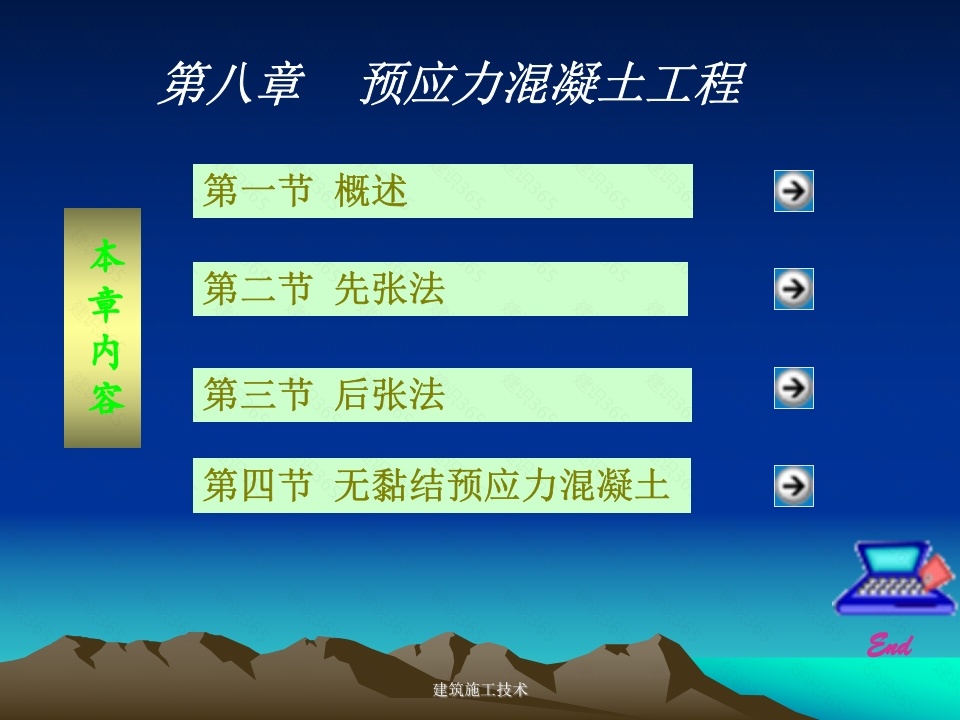 第八章　预应力混凝土工程

本章内容

第一节 概述

第二节 先张法

第三节 后张法

第四节 无黏结预应力混凝土

End

建筑施工技术